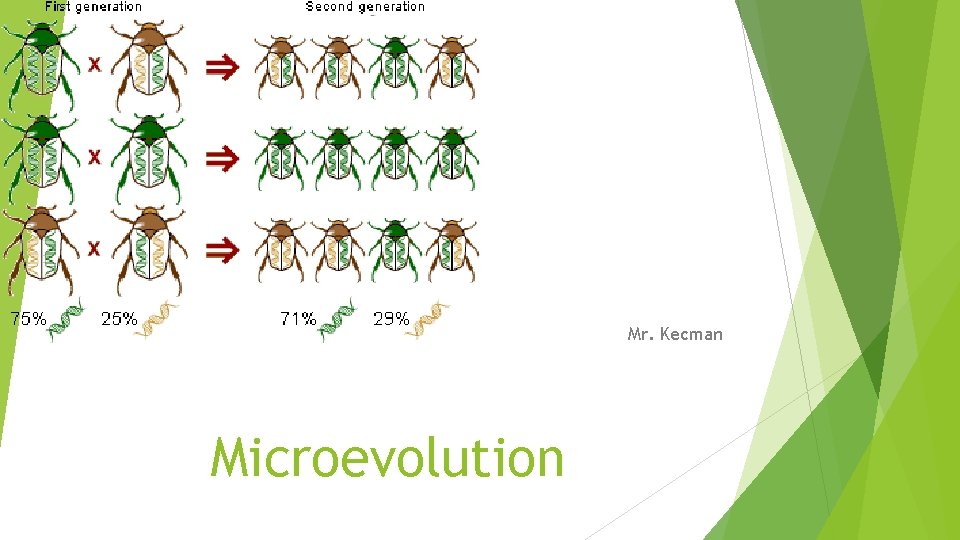 First generation

Second generation

x

x

x

75% 25%

71% 29%

Mr. Kecman

Microevolution